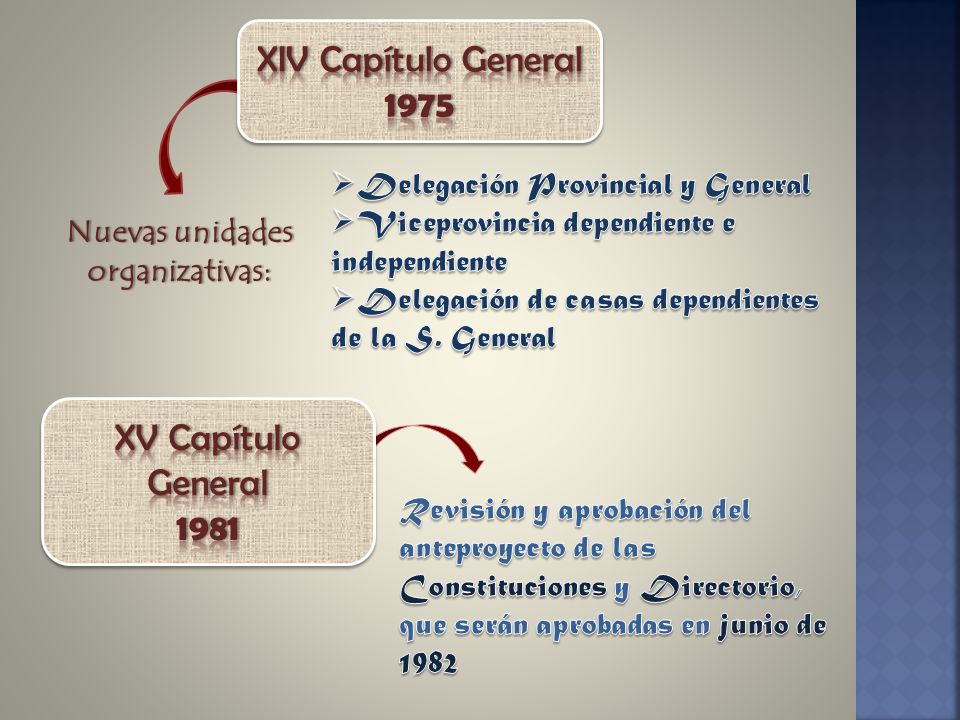 XIV Capítulo General
1975

Nuevas unidades organizativas:

➢Delegación Provincial y General
➢Viceprovincia dependiente e independiente
➢Delegación de casas dependientes de la S. General

XV Capítulo General
1981

Revisión y aprobación del anteproyecto de las Constituciones y Directorio, que serán aprobadas en junio de 1982